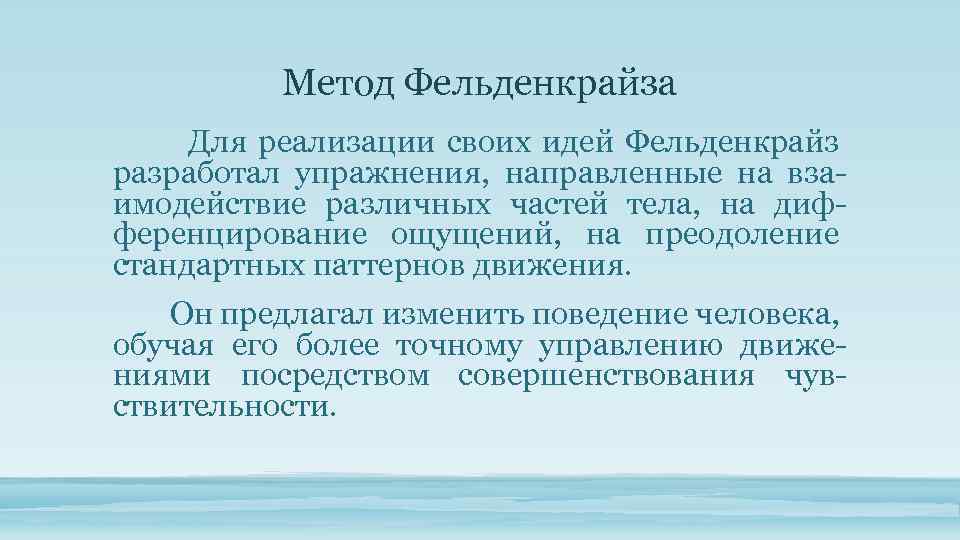 Метод Фельденкрайза

Для реализации своих идей Фельденкрайз разработал упражнения, направленные на взаимодействие различных частей тела, на дифференцирование ощущений, на преодоление стандартных паттернов движения.

Он предлагал изменить поведение человека, обучая его более точному управлению движениями посредством совершенствования чувствительности.